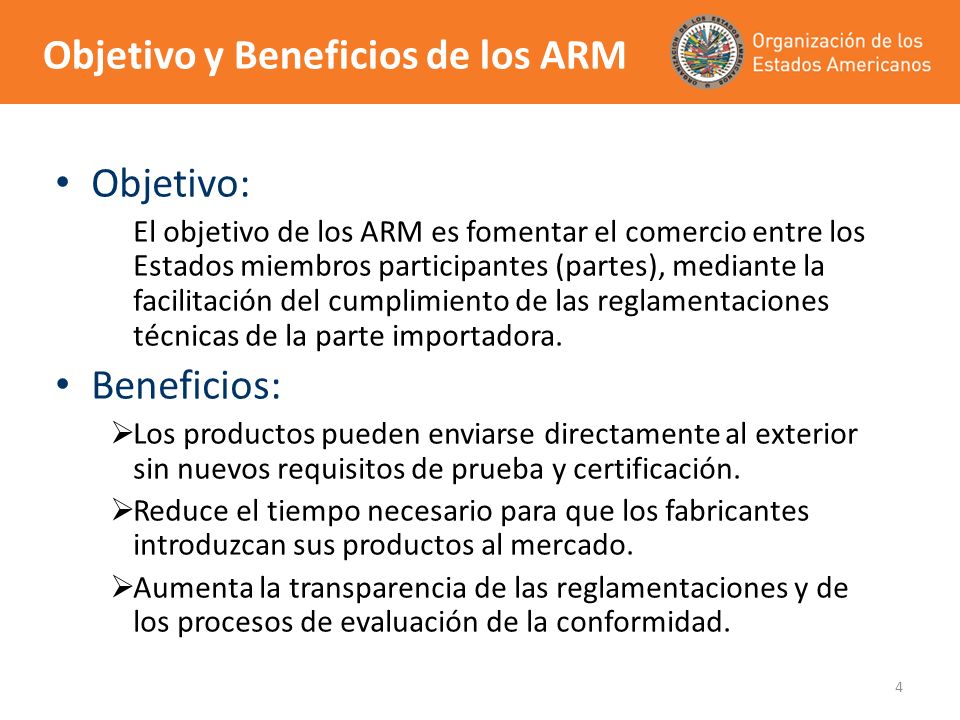 Objetivo y Beneficios de los ARM

Organización de los Estados Americanos

• Objetivo:

El objetivo de los ARM es fomentar el comercio entre los Estados miembros participantes (partes), mediante la facilitación del cumplimiento de las reglamentaciones técnicas de la parte importadora.

• Beneficios:

➢Los productos pueden enviarse directamente al exterior sin nuevos requisitos de prueba y certificación.

➢Reduce el tiempo necesario para que los fabricantes introduzcan sus productos al mercado.

➢Aumenta la transparencia de las reglamentaciones y de los procesos de evaluación de la conformidad.

4